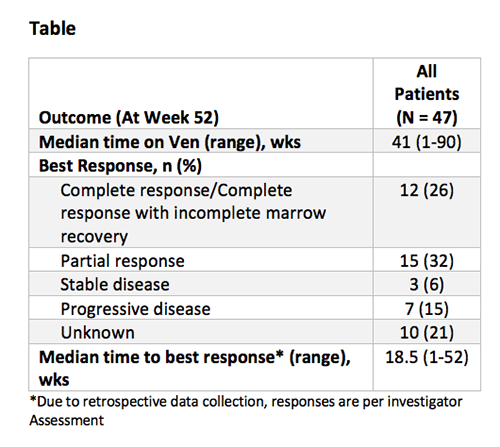 Table

| Outcome (At Week 52) | All Patients (N = 47) |
|---|---|
| Median time on Ven (range), wks | 41 (1-90) |
| Best Response, n (%) | |
| Complete response/Complete response with incomplete marrow recovery | 12 (26) |
| Partial response | 15 (32) |
| Stable disease | 3 (6) |
| Progressive disease | 7 (15) |
| Unknown | 10 (21) |
| Median time to best response* (range), wks | 18.5 (1-52) |

*Due to retrospective data collection, responses are per investigator Assessment